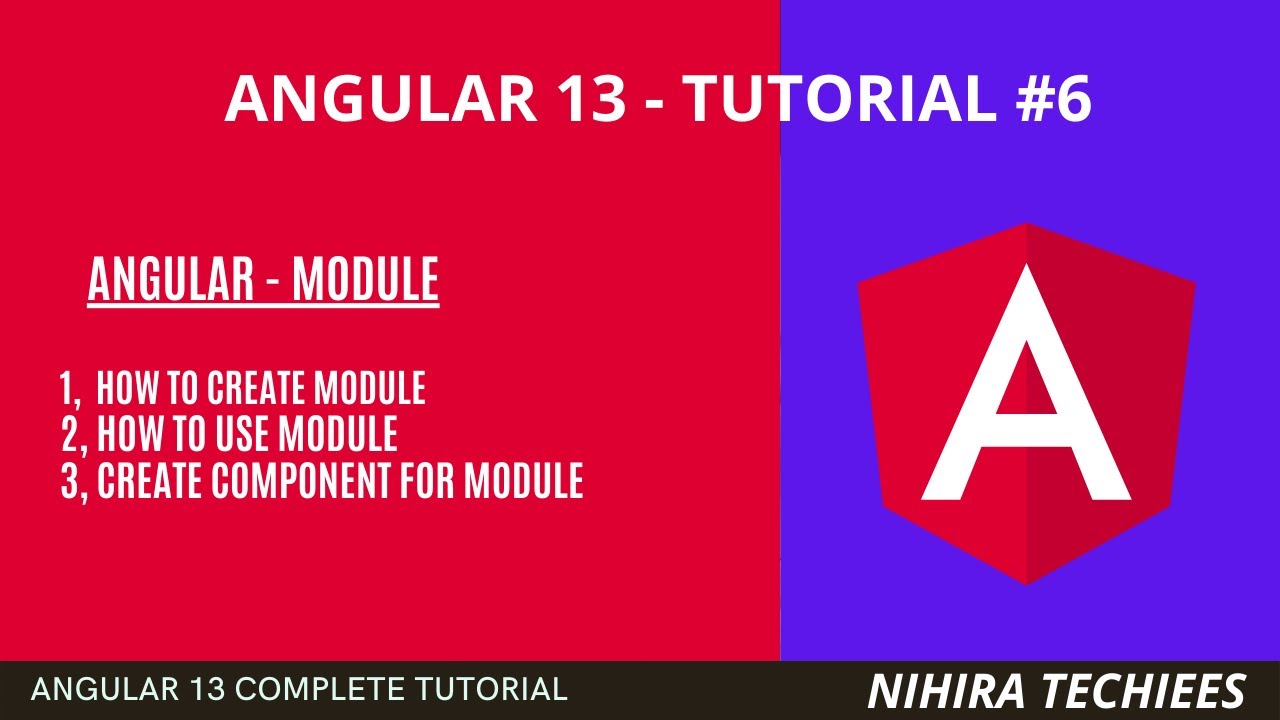 ANGULAR 13 - TUTORIAL #6

ANGULAR - MODULE

1, HOW TO CREATE MODULE
2, HOW TO USE MODULE
3, CREATE COMPONENT FOR MODULE

A

ANGULAR 13 COMPLETE TUTORIAL

NIHIRA TECHIEES